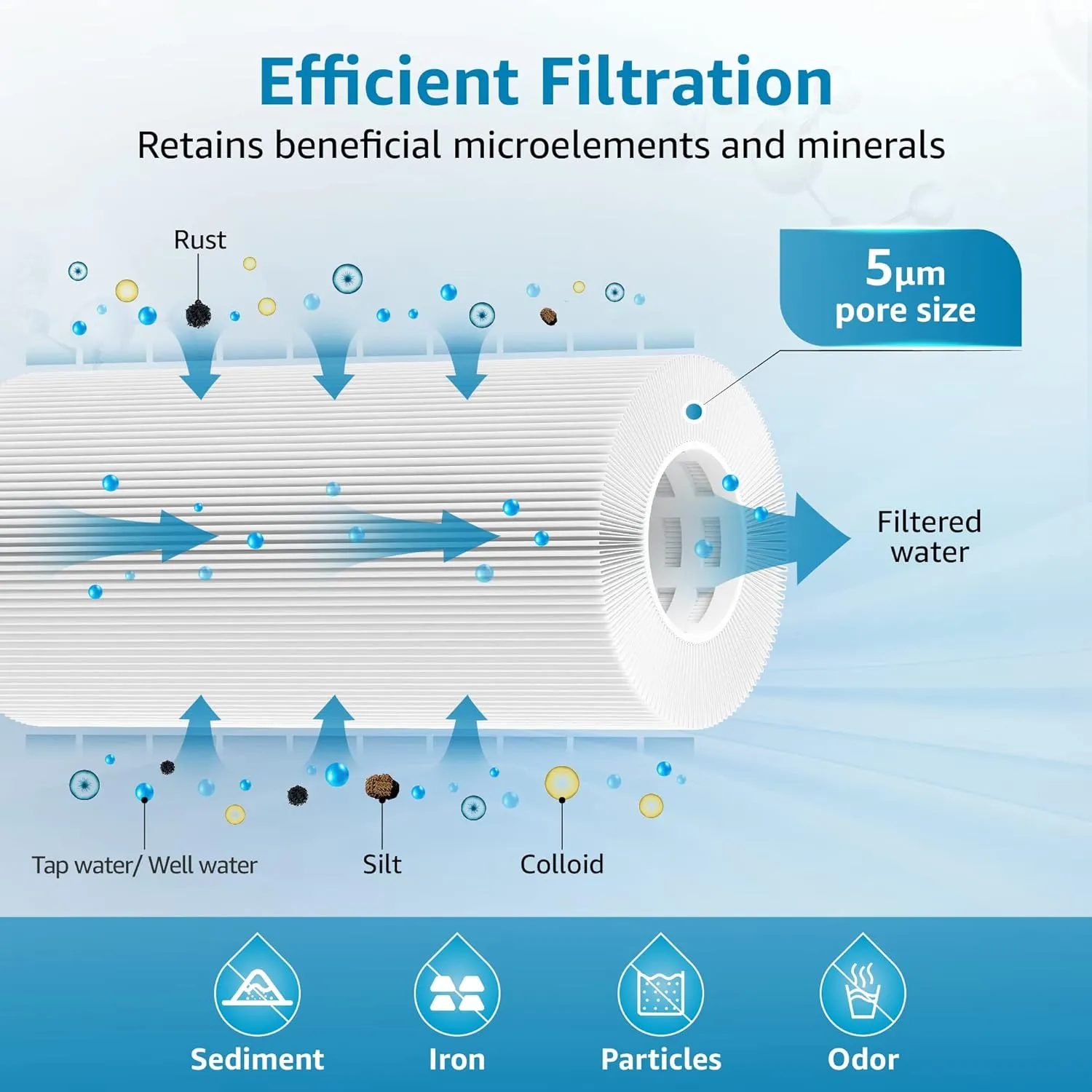 Efficient Filtration
Retains beneficial microelements and minerals

Rust

5μm
pore size

Filtered water

Tap water/ Well water

Silt

Colloid

Sediment

Iron

Particles

Odor